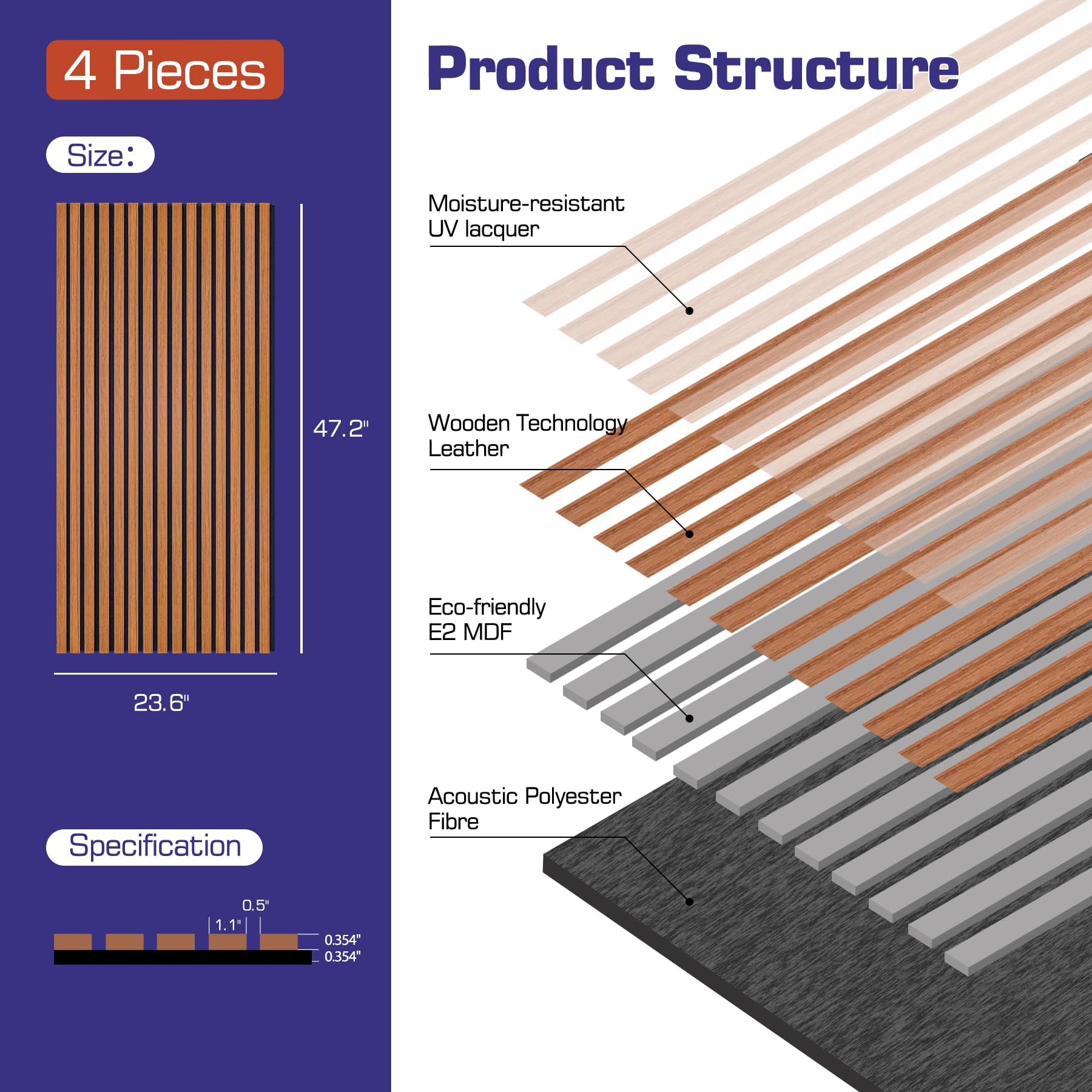 4 Pieces

Size:

47.2"

23.6"

Specification

0.5"

1.1"

0.354"

0.354"

Product Structure

Moisture-resistant UV lacquer

Wooden Technology Leather

Eco-friendly E2 MDF

Acoustic Polyester Fibre